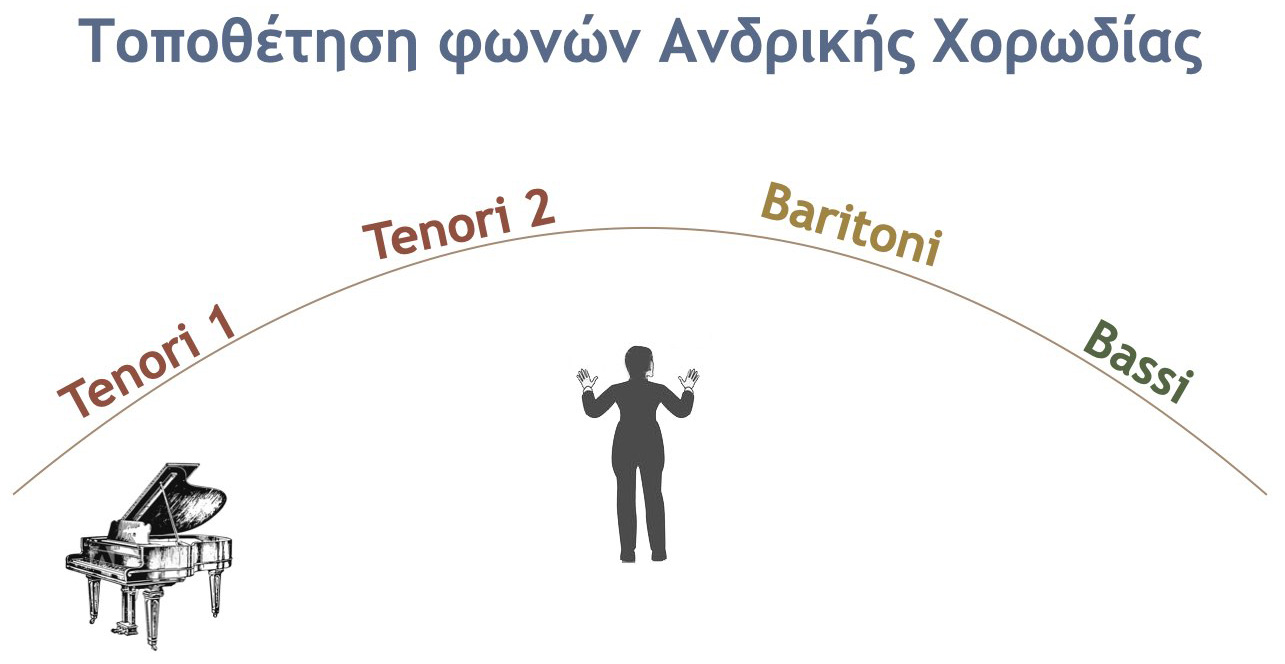 Τοποθέτηση φωνών Ανδρικής Χορωδίας

Tenori 1

Tenori 2

Baritoni

Bassi